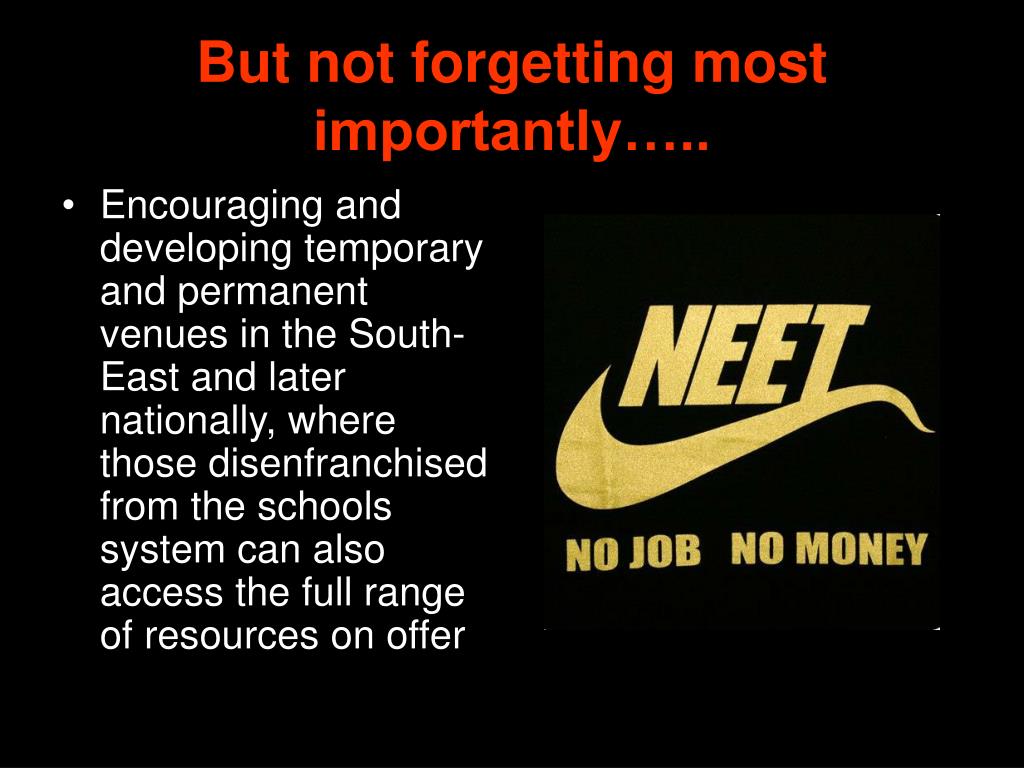 But not forgetting most importantly…..

• Encouraging and developing temporary and permanent venues in the South-East and later nationally, where those disenfranchised from the schools system can also access the full range of resources on offer

NEET

NO JOB NO MONEY